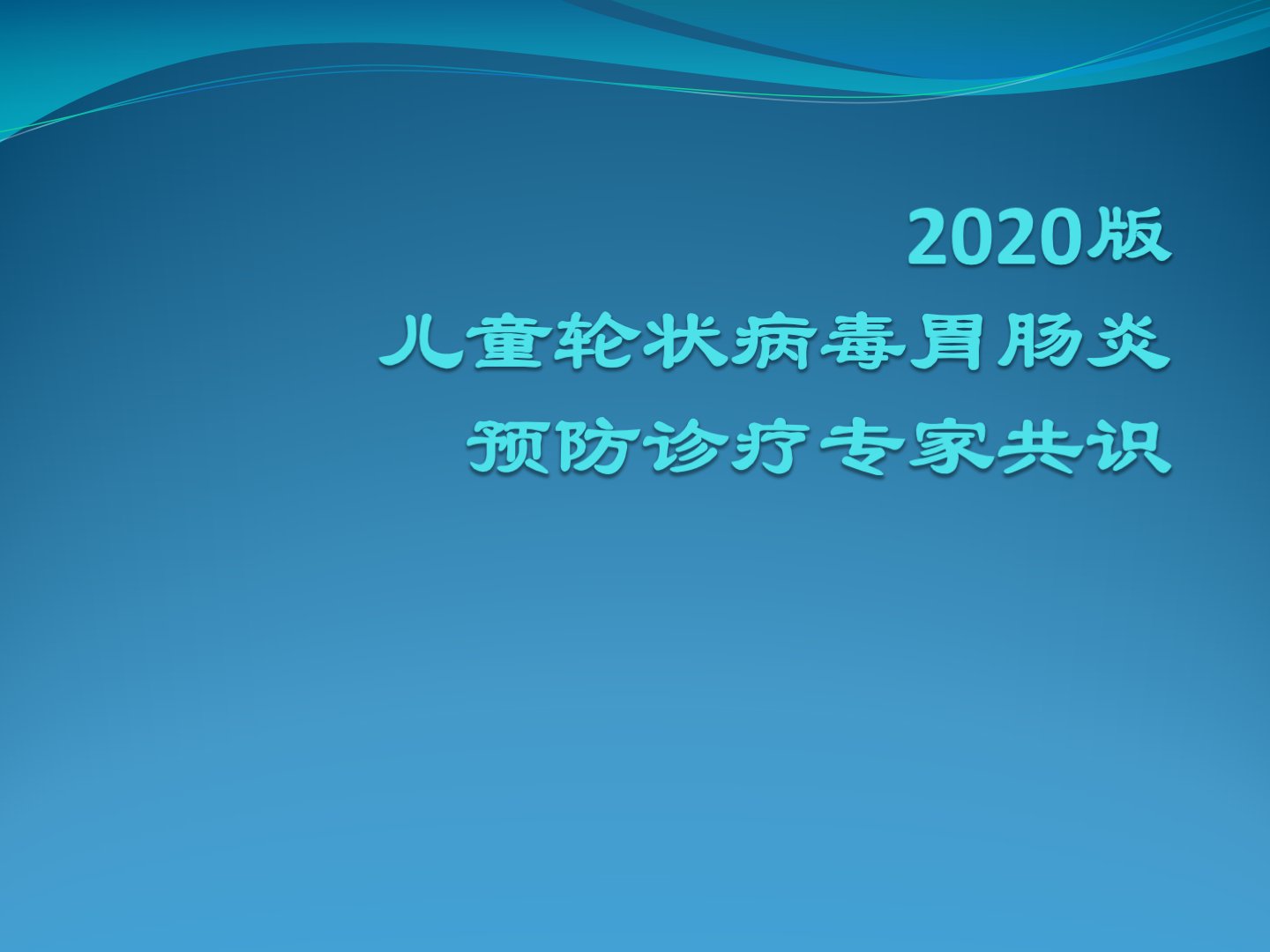 2020版
儿童轮状病毒胃肠炎
预防诊疗专家共识